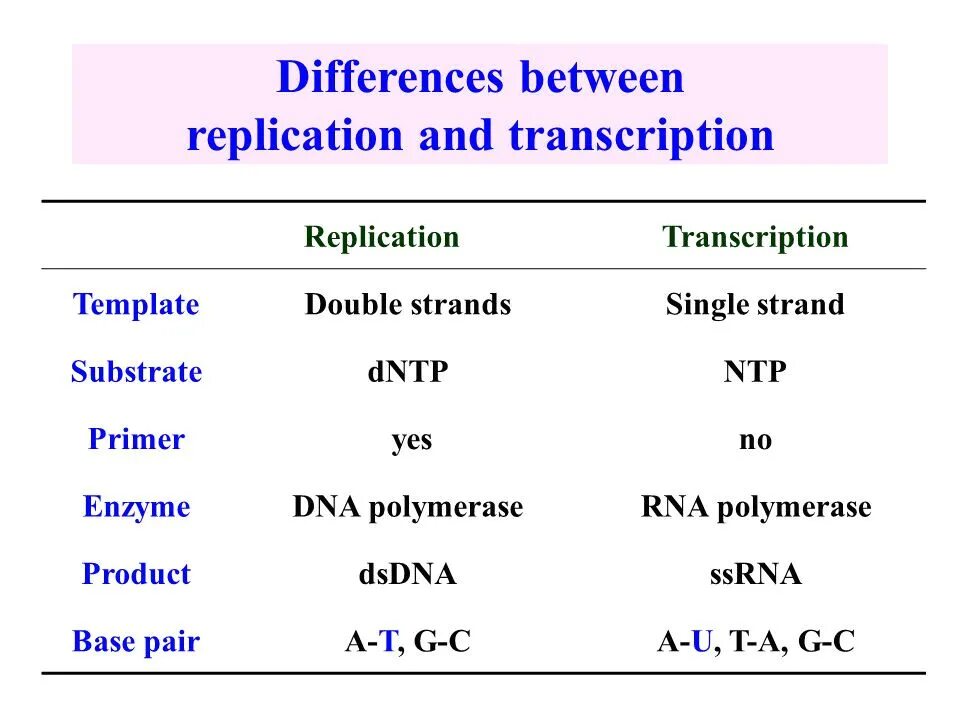 Differences between replication and transcription

| | Replication | Transcription |
|---|---|---|
| Template | Double strands | Single strand |
| Substrate | dNTP | NTP |
| Primer | yes | no |
| Enzyme | DNA polymerase | RNA polymerase |
| Product | dsDNA | ssRNA |
| Base pair | A-T, G-C | A-U, T-A, G-C |